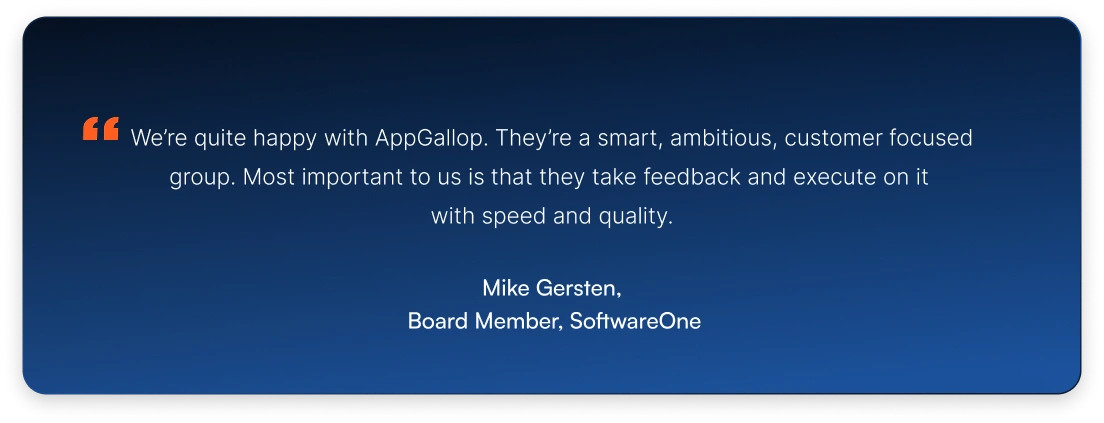 “ We’re quite happy with AppGallop. They’re a smart, ambitious, customer focused group. Most important to us is that they take feedback and execute on it with speed and quality.

Mike Gersten,
Board Member, SoftwareOne